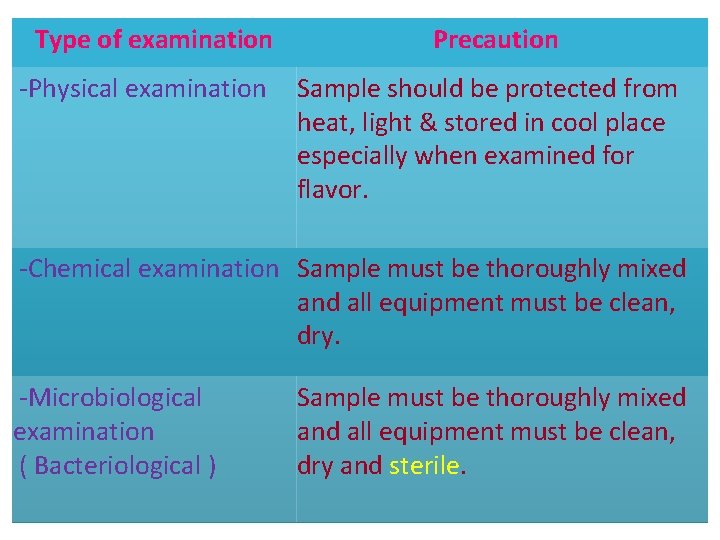 | Type of examination | Precaution |
|---|---|
| -Physical examination | Sample should be protected from heat, light & stored in cool place especially when examined for flavor. |
| -Chemical examination | Sample must be thoroughly mixed and all equipment must be clean, dry. |
| -Microbiological examination ( Bacteriological ) | Sample must be thoroughly mixed and all equipment must be clean, dry and sterile. |